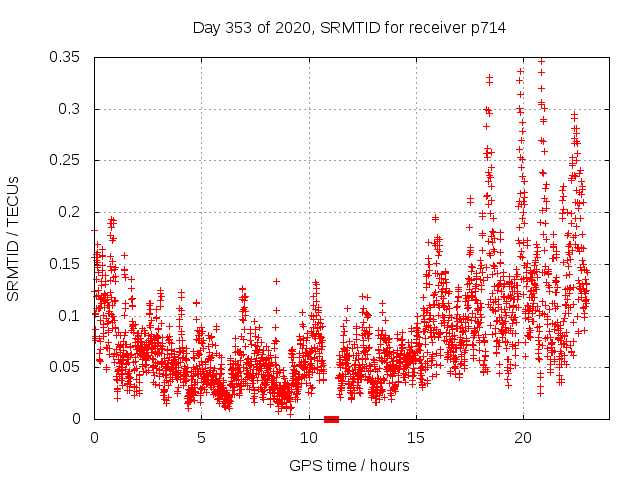 Day 353 of 2020, SRMTID for receiver p714

SRMTID / TECUs

0.35
0.3
0.25
0.2
0.15
0.1
0.05
0

0
5
10
15
20

GPS time / hours